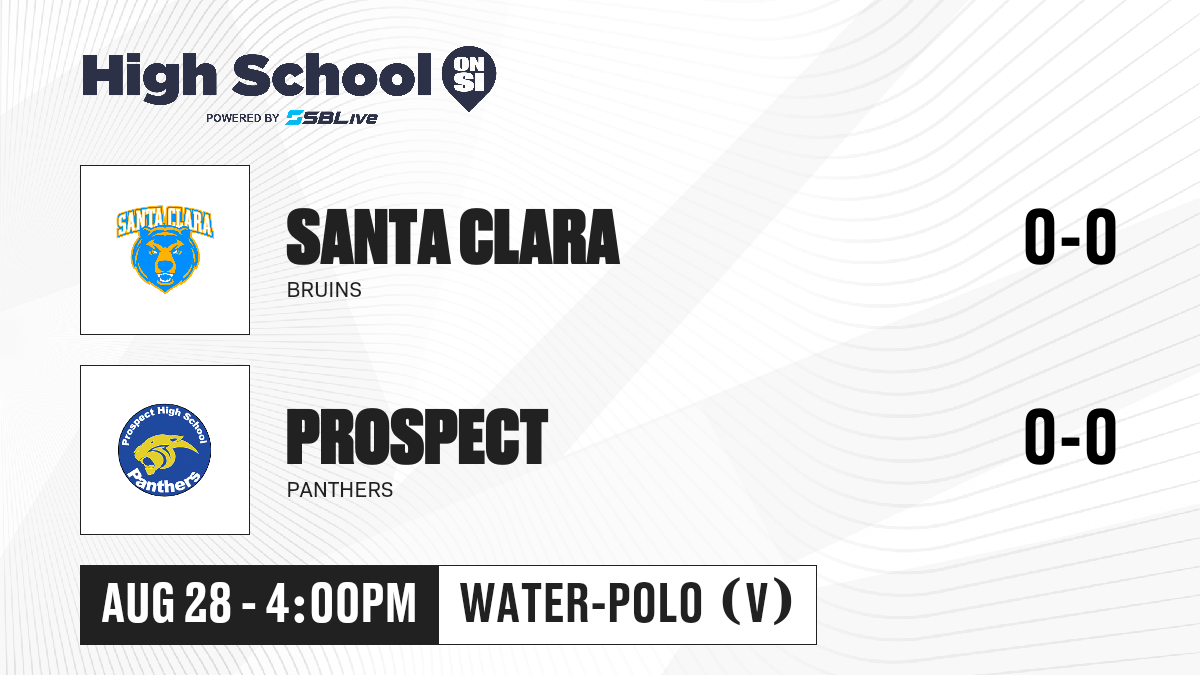 High School ON SI
POWERED BY SBLive

SANTA CLARA
SANTA CLARA
BRUINS
0-0

Prospect High School
Panthers
PROSPECT
PANTHERS
0-0

AUG 28 - 4:00PM
WATER-POLO (V)